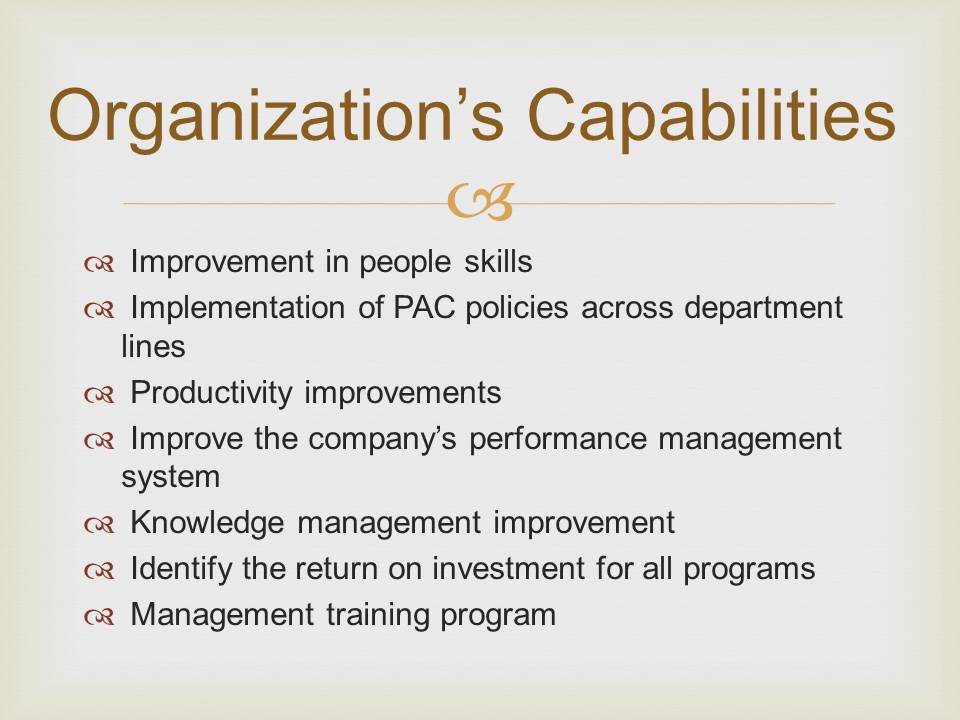 Organization's Capabilities

Improvement in people skills
Implementation of PAC policies across department lines
Productivity improvements
Improve the company's performance management system
Knowledge management improvement
Identify the return on investment for all programs
Management training program